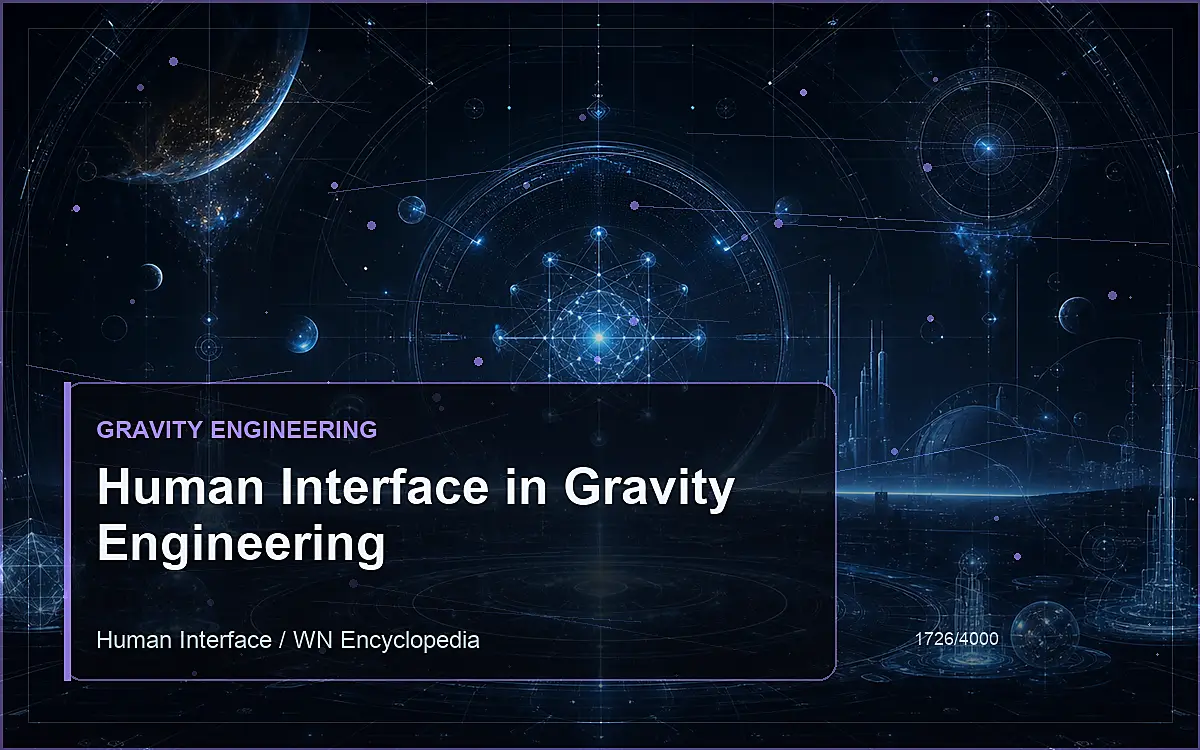 GRAVITY ENGINEERING

Human Interface in Gravity Engineering

Human Interface / WN Encyclopedia

1726/4000